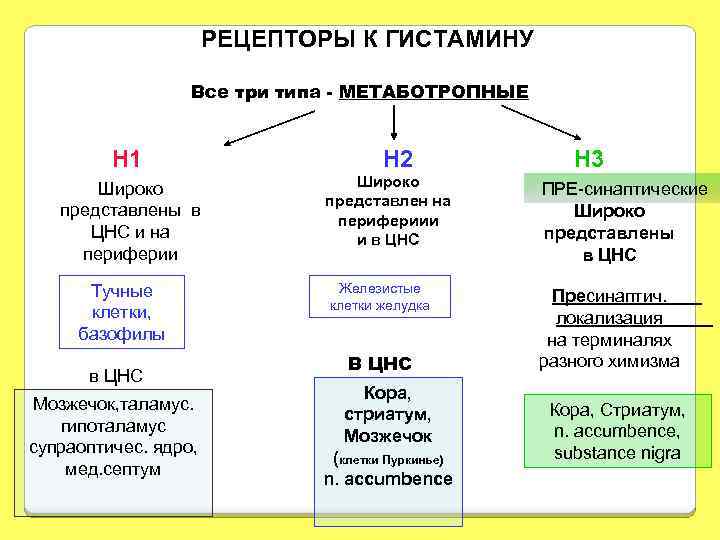 РЕЦЕПТОРЫ К ГИСТАМИНУ

Все три типа - МЕТАБОТРОПНЫЕ

Н1

Широко представлены в ЦНС и на периферии

Тучные клетки, базофилы

в ЦНС

Мозжечок,таламус. гипоталамус супраоптичес. ядро, мед.септум

Н2

Широко представлен на периферии и в ЦНС

Железистые клетки желудка

В ЦНС

Кора, стриатум, Мозжечок (клетки Пуркинье) n. accumbence

Н3

ПРЕ-синаптические

Широко представлены в ЦНС

Пресинаптич. локализация на терминалях разного химизма

Кора, Стриатум, n. accumbence, substance nigra